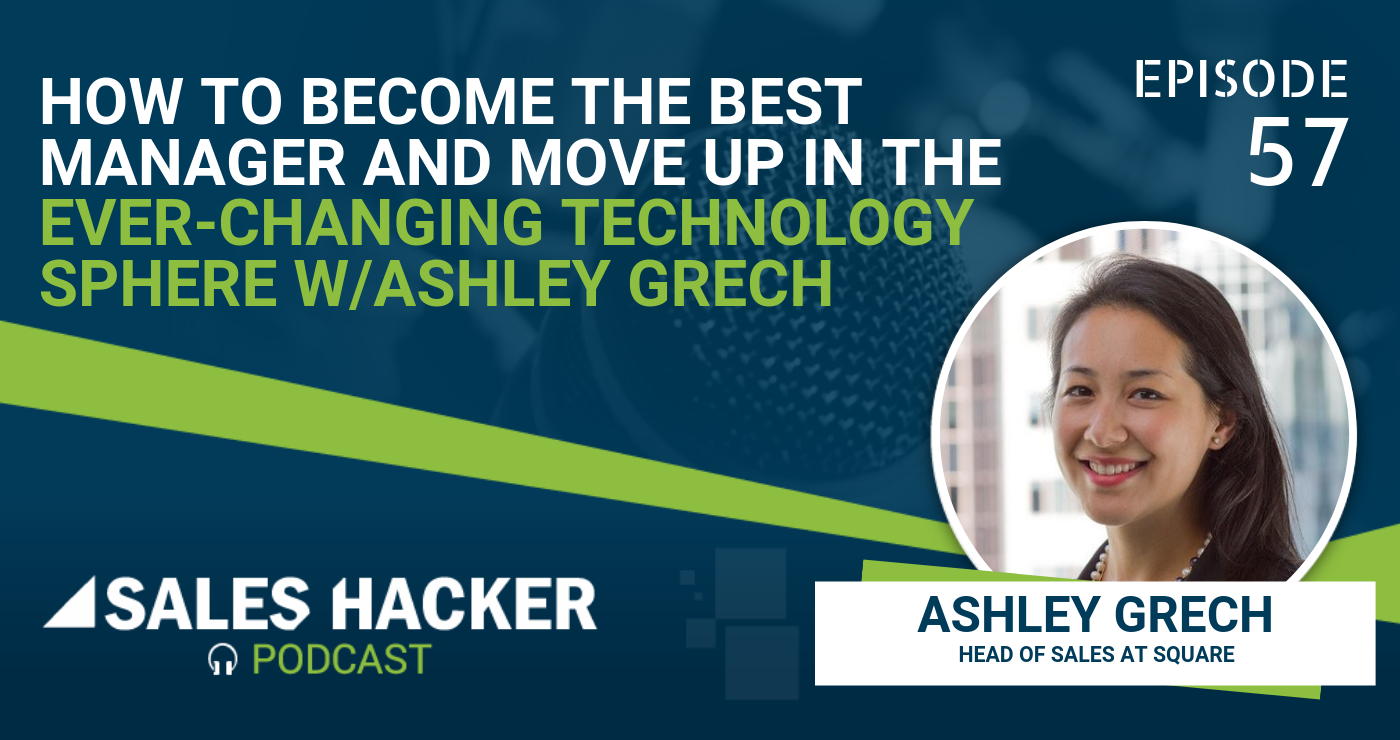 HOW TO BECOME THE BEST MANAGER AND MOVE UP IN THE EVER-CHANGING TECHNOLOGY SPHERE W/ASHLEY GRECH

EPISODE
57

SALES HACKER
PODCAST

ASHLEY GRECH
HEAD OF SALES AT SQUARE